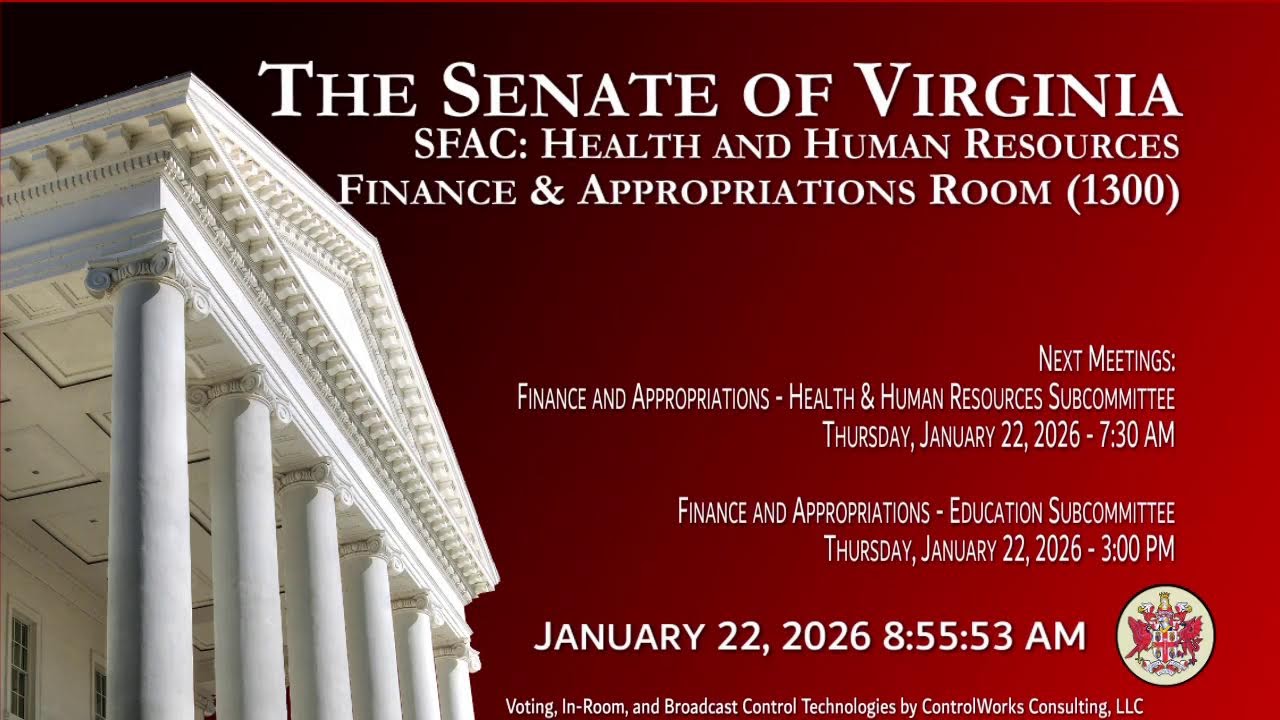 THE SENATE OF VIRGINIA
SFAC: HEALTH AND HUMAN RESOURCES
FINANCE & APPROPRIATIONS ROOM (1300)

NEXT MEETINGS:
FINANCE AND APPROPRIATIONS - HEALTH & HUMAN RESOURCES SUBCOMMITTEE
THURSDAY, JANUARY 22, 2026 - 7:30 AM

FINANCE AND APPROPRIATIONS - EDUCATION SUBCOMMITTEE
THURSDAY, JANUARY 22, 2026 - 3:00 PM

JANUARY 22, 2026 8:55:53 AM

Voting, In-Room, and Broadcast Control Technologies by ControlWorks Consulting, LLC